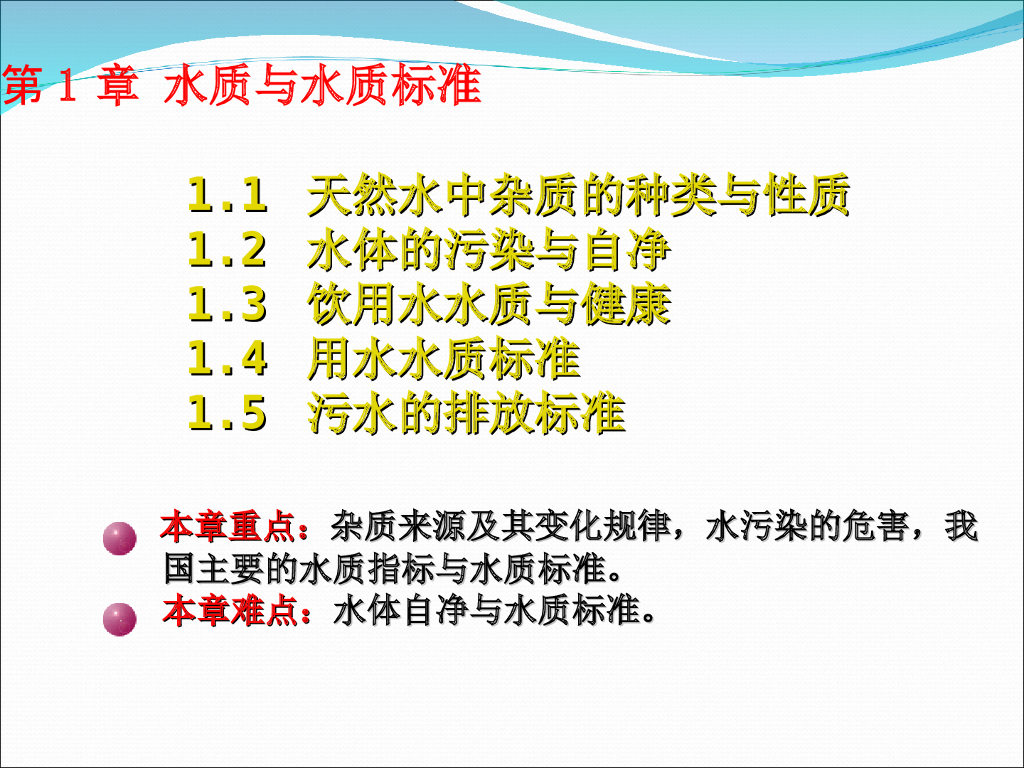 第 1 章 水质与水质标准

1.1 天然水中杂质的种类与性质
1.2 水体的污染与自净
1.3 饮用水水质与健康
1.4 用水水质标准
1.5 污水的排放标准

本章重点：杂质来源及其变化规律，水污染的危害，我国主要的水质指标与水质标准。

本章难点：水体自净与水质标准。